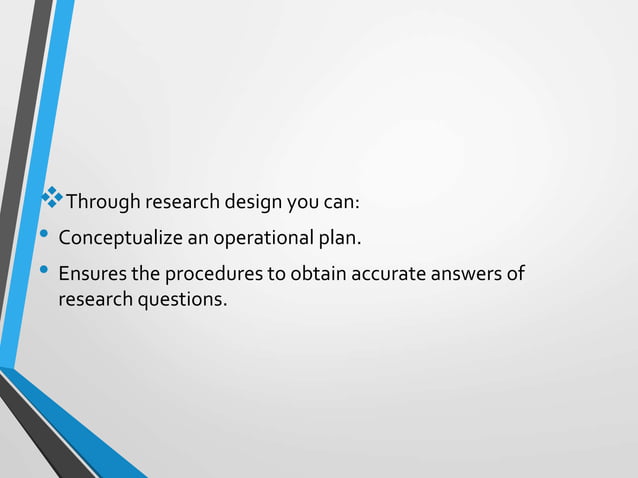 ❖ Through research design you can:
• Conceptualize an operational plan.
• Ensures the procedures to obtain accurate answers of research questions.